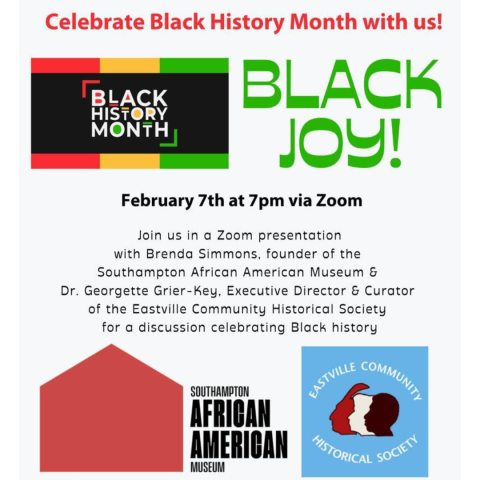 Celebrate Black History Month with us!

BLACK HISTORY MONTH

BLACK JOY!

February 7th at 7pm via Zoom

Join us in a Zoom presentation with Brenda Simmons, founder of the Southampton African American Museum & Dr. Georgette Grier-Key, Executive Director & Curator of the Eastville Community Historical Society for a discussion celebrating Black history

SOUTHAMPTON AFRICAN AMERICAN MUSEUM

EASTVILLE COMMUNITY HISTORICAL SOCIETY